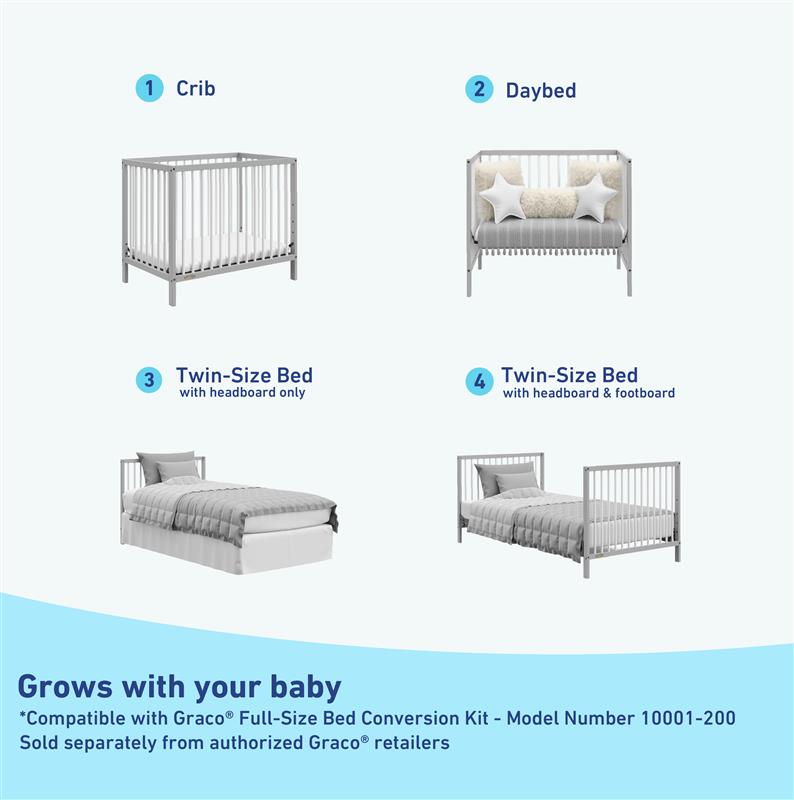 1 Crib

2 Daybed

3 Twin-Size Bed
with headboard only

4 Twin-Size Bed
with headboard & footboard

Grows with your baby
*Compatible with Graco® Full-Size Bed Conversion Kit - Model Number 10001-200
Sold separately from authorized Graco® retailers